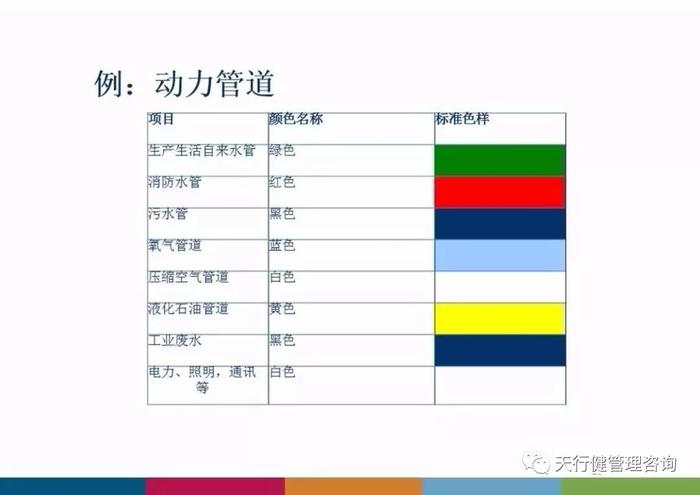 例：动力管道

| 项目 | 颜色名称 | 标准色样 |
|---|---|---|
| 生产生活自来水管 | 绿色 | |
| 消防水管 | 红色 | |
| 污水管 | 黑色 | |
| 氧气管道 | 蓝色 | |
| 压缩空气管道 | 白色 | |
| 液化石油管道 | 黄色 | |
| 工业废水 | 黑色 | |
| 电力、照明，通讯等 | 白色 | |

天行健管理咨询